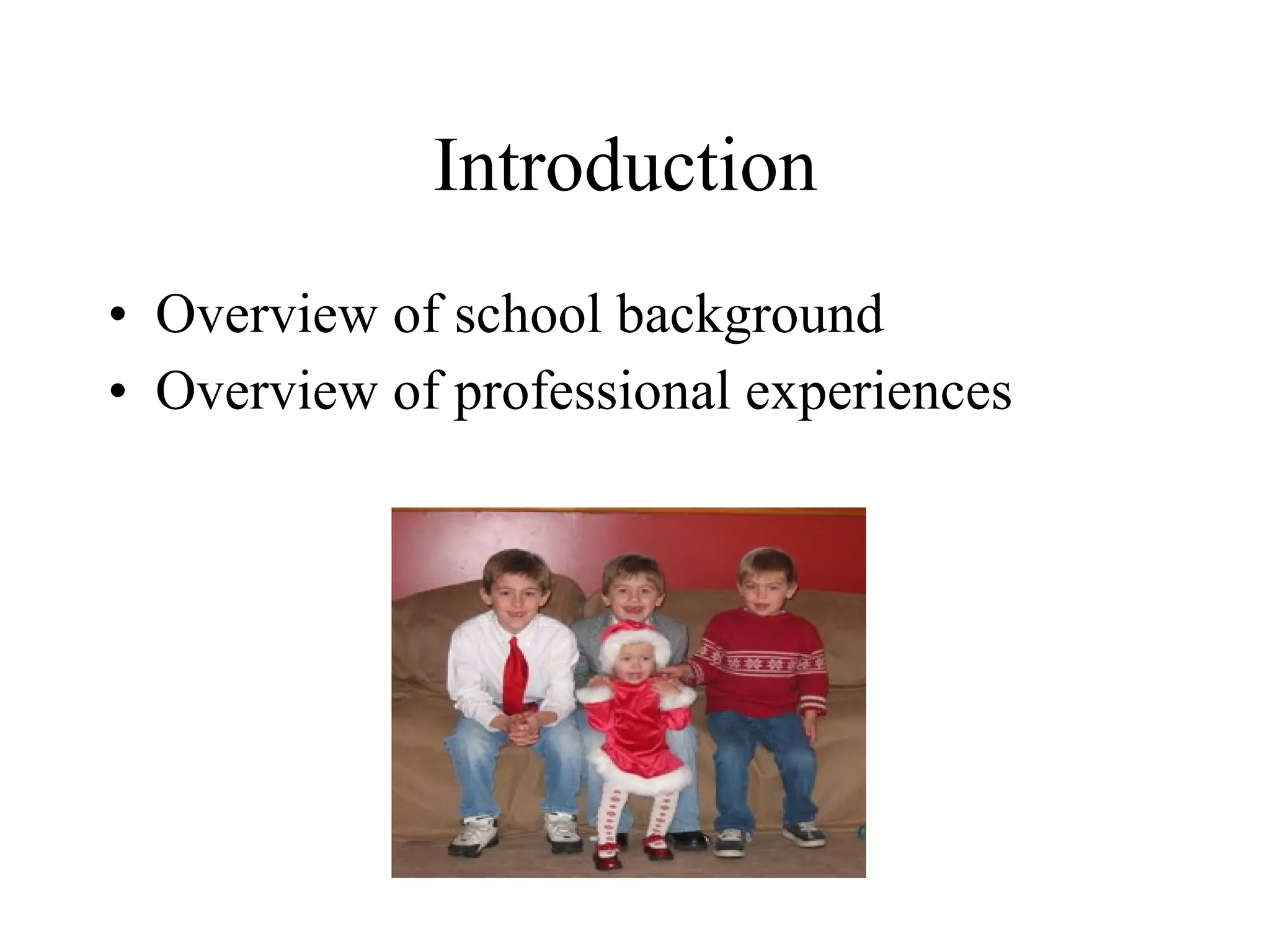 Introduction

• Overview of school background
• Overview of professional experiences